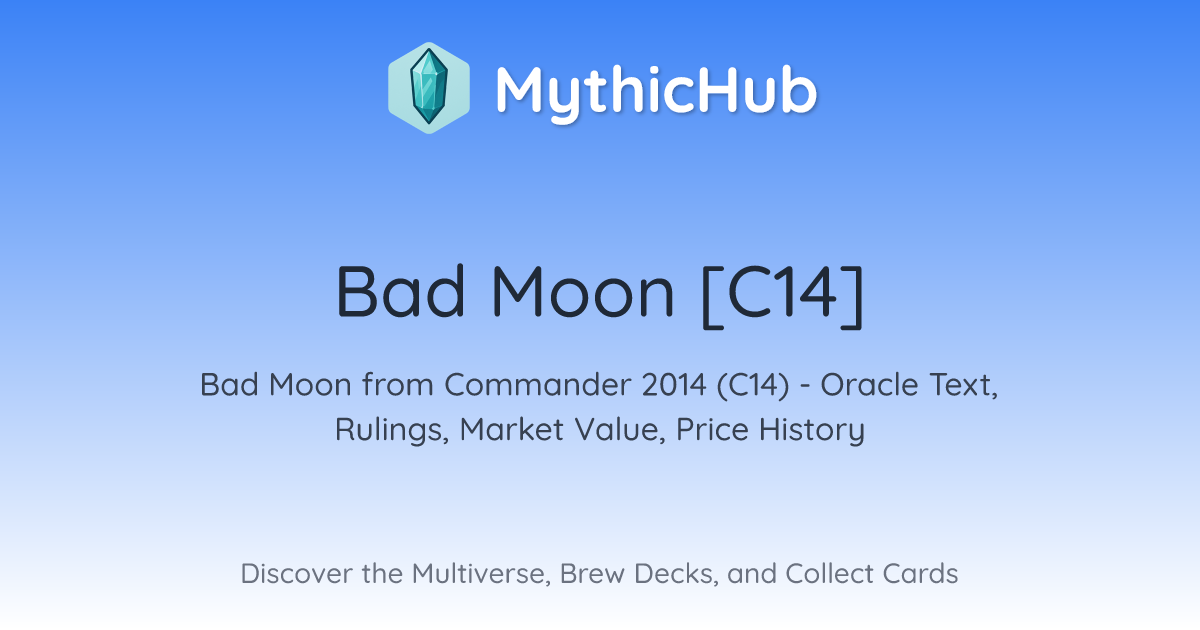 MythicHub

Bad Moon [C14]

Bad Moon from Commander 2014 (C14) - Oracle Text, Rulings, Market Value, Price History

Discover the Multiverse, Brew Decks, and Collect Cards